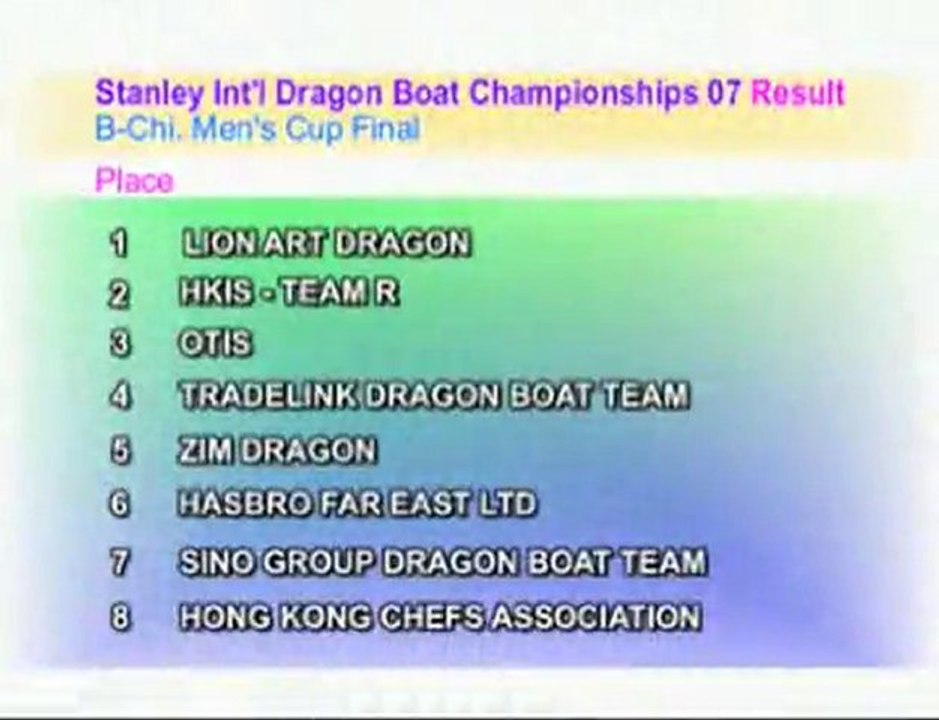 Stanley Int'l Dragon Boat Championships 07 Result
B-Chi. Men's Cup Final

Place

1 LION ART DRAGON
2 HKIS - TEAM R
3 OTIS
4 TRADELINK DRAGON BOAT TEAM
5 ZIM DRAGON
6 HASBRO FAR EAST LTD
7 SINO GROUP DRAGON BOAT TEAM
8 HONG KONG CHEFS ASSOCIATION